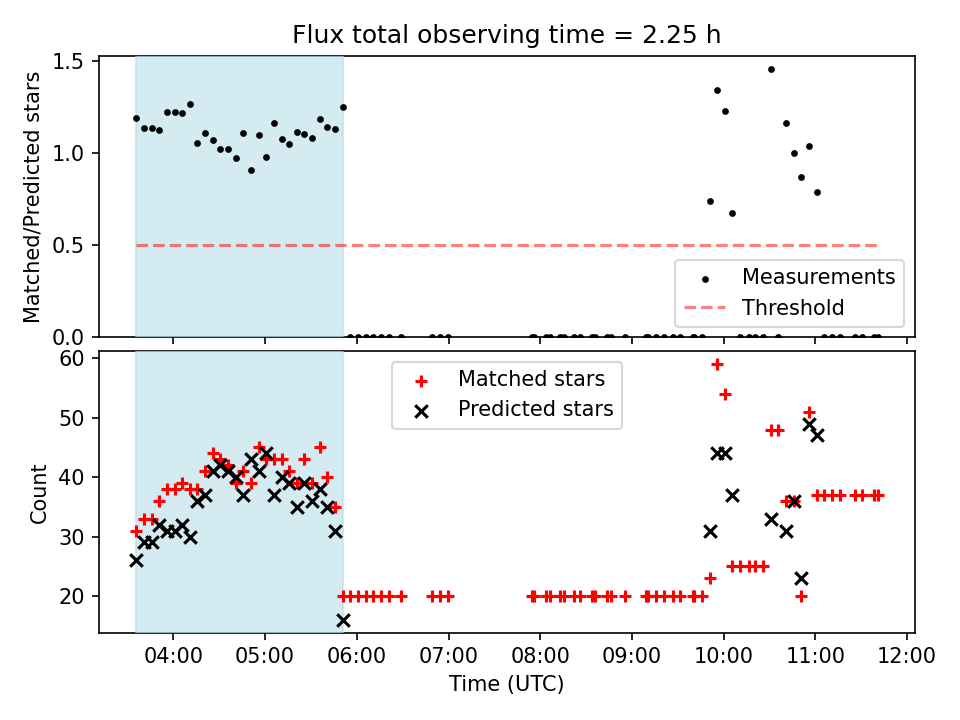 Flux total observing time = 2.25 h

Matched/Predicted stars

1.5
1.0
0.5
0.0

Measurements
Threshold

Count

60
50
40
30
20

Matched stars
Predicted stars

04:00 05:00 06:00 07:00 08:00 09:00 10:00 11:00 12:00

Time (UTC)